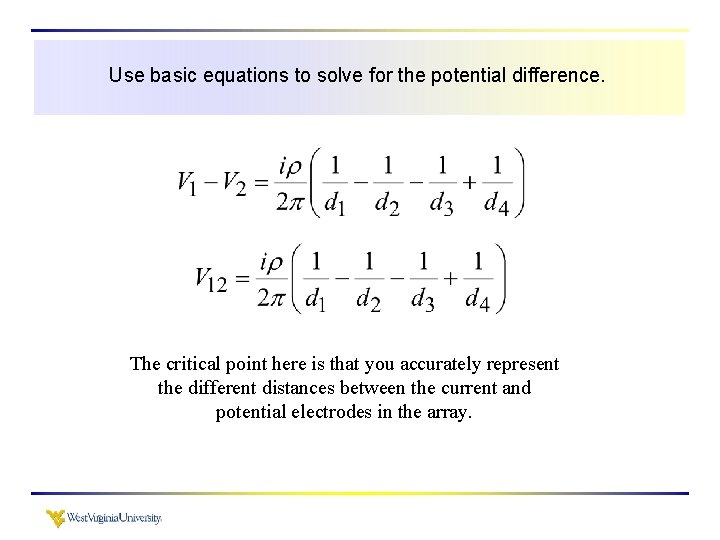 Use basic equations to solve for the potential difference.

$V_1 - V_2 = \frac{i\rho}{2\pi}\left(\frac{1}{d_1} - \frac{1}{d_2} - \frac{1}{d_3} + \frac{1}{d_4}\right)$

$V_{12} = \frac{i\rho}{2\pi}\left(\frac{1}{d_1} - \frac{1}{d_2} - \frac{1}{d_3} + \frac{1}{d_4}\right)$

The critical point here is that you accurately represent the different distances between the current and potential electrodes in the array.

WestVirginiaUniversity.